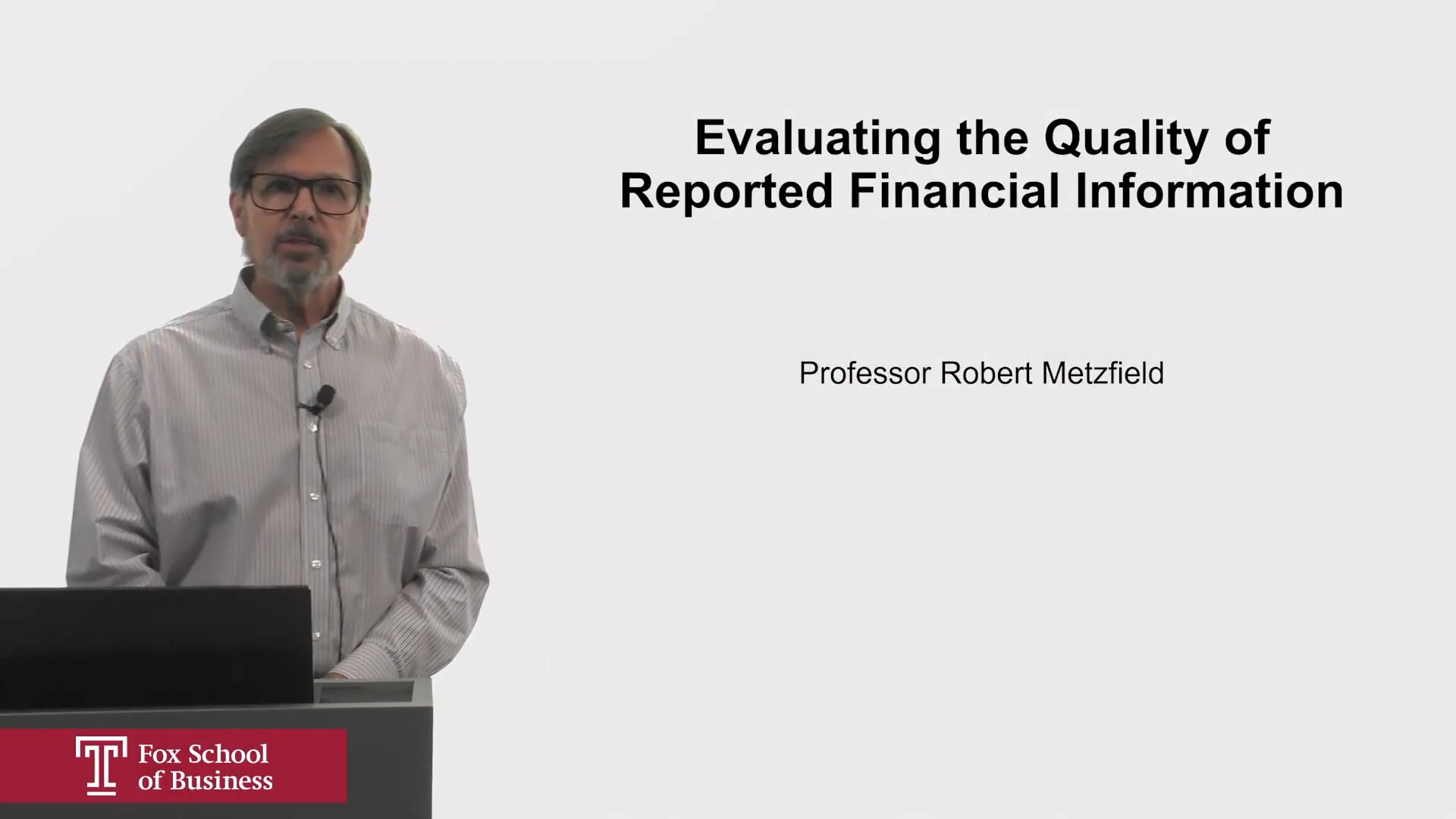 Evaluating the Quality of Reported Financial Information

Professor Robert Metzfield

T Fox School of Business